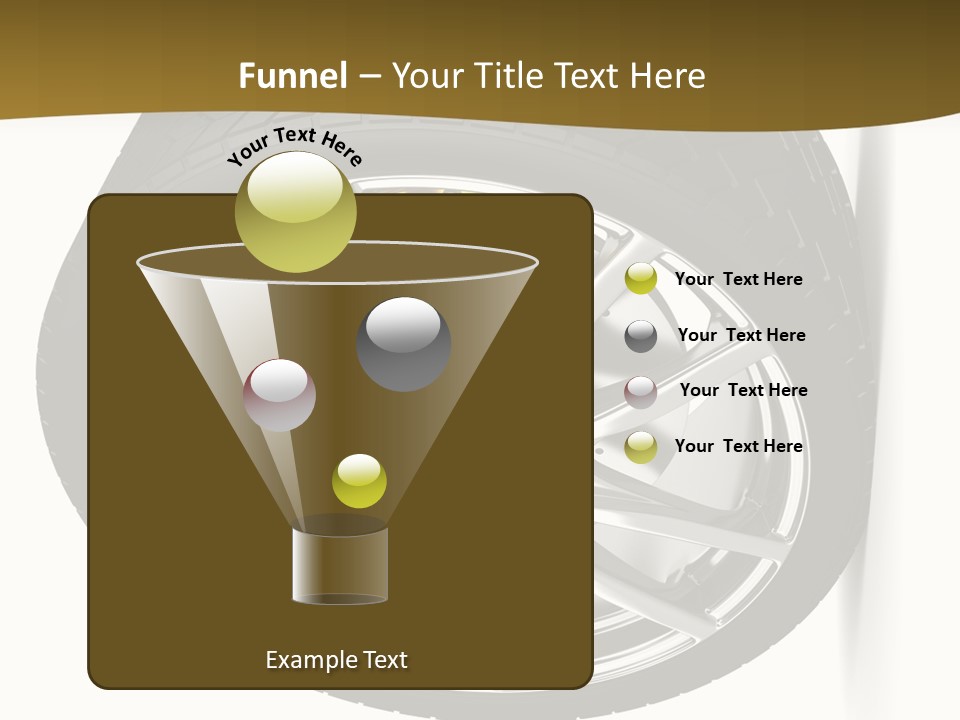 Funnel – Your Title Text Here

Your Text Here

Your Text Here

Your Text Here

Your Text Here

Your Text Here

Example Text